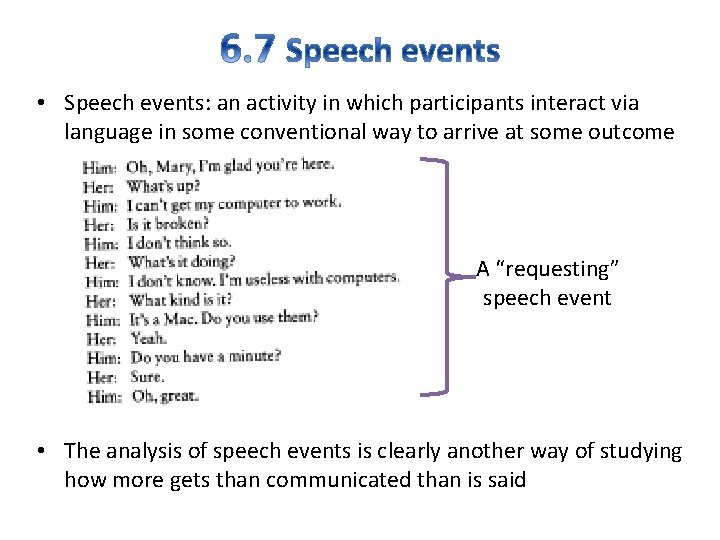 6.7 Speech events

• Speech events: an activity in which participants interact via language in some conventional way to arrive at some outcome

Him: Oh, Mary, I'm glad you're here.
Her: What's up?
Him: I can't get my computer to work.
Her: Is it broken?
Him: I don't think so.
Her: What's it doing?
Him: I don't know. I'm useless with computers.
Her: What kind is it?
Him: It's a Mac. Do you use them?
Her: Yeah.
Him: Do you have a minute?
Her: Sure.
Him: Oh, great.

A "requesting" speech event

• The analysis of speech events is clearly another way of studying how more gets than communicated than is said